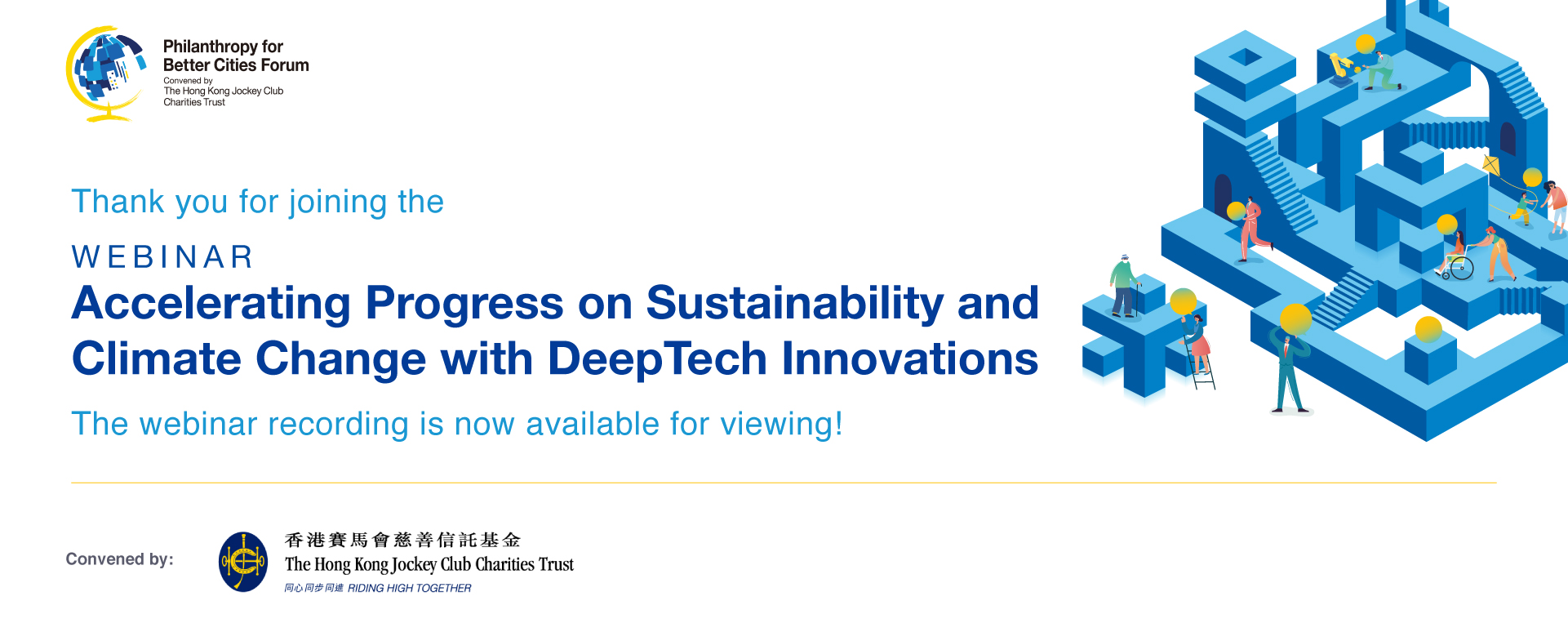 Philanthropy for Better Cities Forum
Convened by
The Hong Kong Jockey Club Charities Trust

Thank you for joining the

WEBINAR

Accelerating Progress on Sustainability and Climate Change with DeepTech Innovations

The webinar recording is now available for viewing!

Convened by:

香港賽馬會慈善信託基金
The Hong Kong Jockey Club Charities Trust
同心同步同進 RIDING HIGH TOGETHER